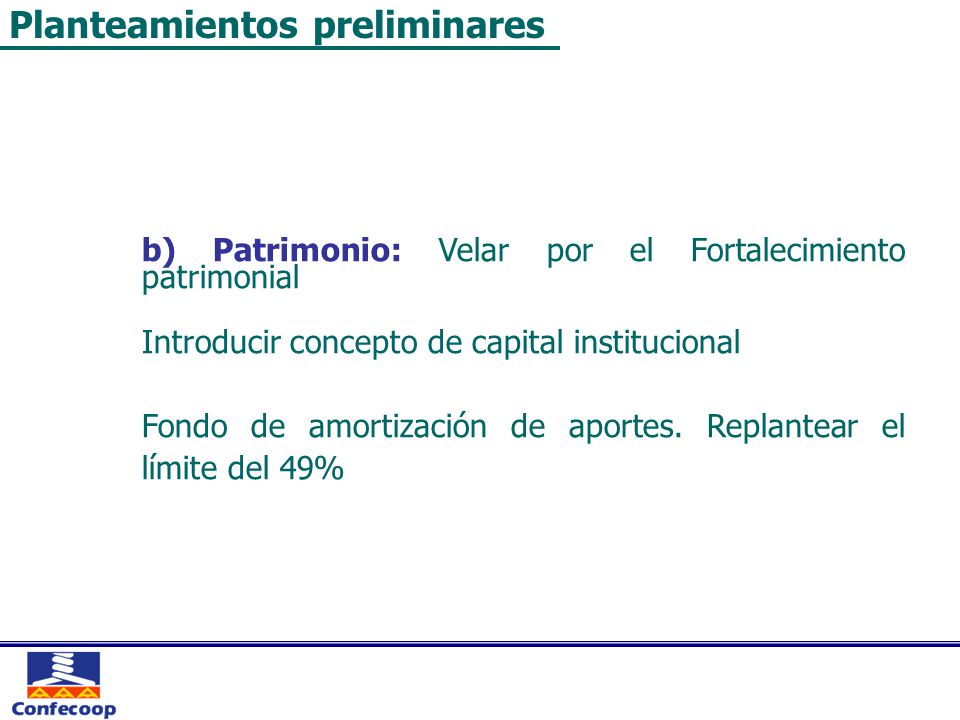 Planteamientos preliminares

b) Patrimonio: Velar por el Fortalecimiento patrimonial

Introducir concepto de capital institucional

Fondo de amortización de aportes. Replantear el límite del 49%

Confecoop